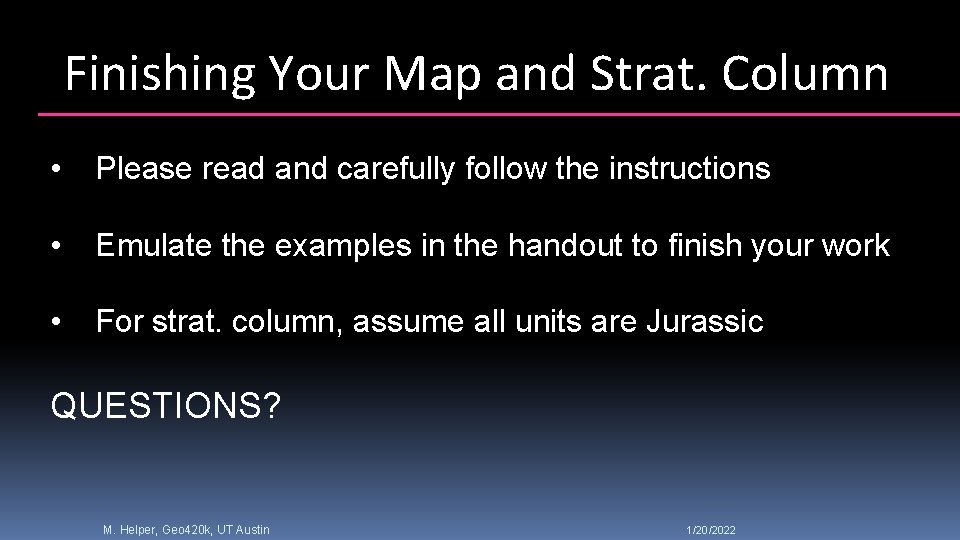 Finishing Your Map and Strat. Column

• Please read and carefully follow the instructions

• Emulate the examples in the handout to finish your work

• For strat. column, assume all units are Jurassic

QUESTIONS?

M. Helper, Geo420k, UT Austin

1/20/2022